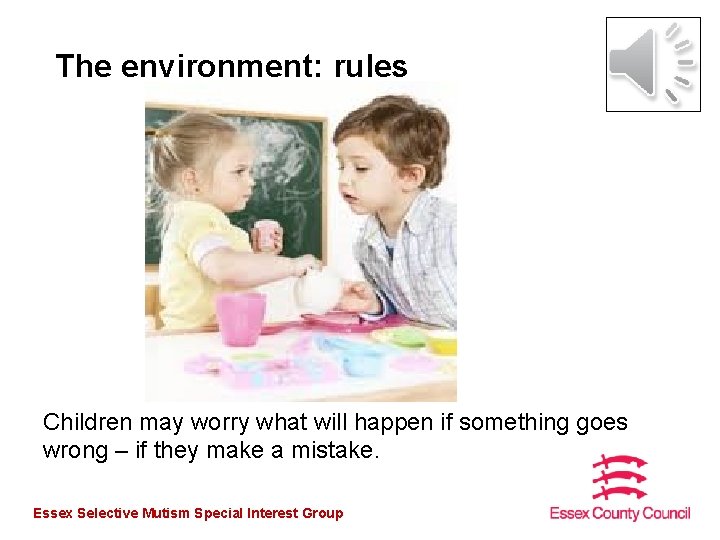 The environment: rules

Children may worry what will happen if something goes wrong – if they make a mistake.

Essex Selective Mutism Special Interest Group

Essex County Council